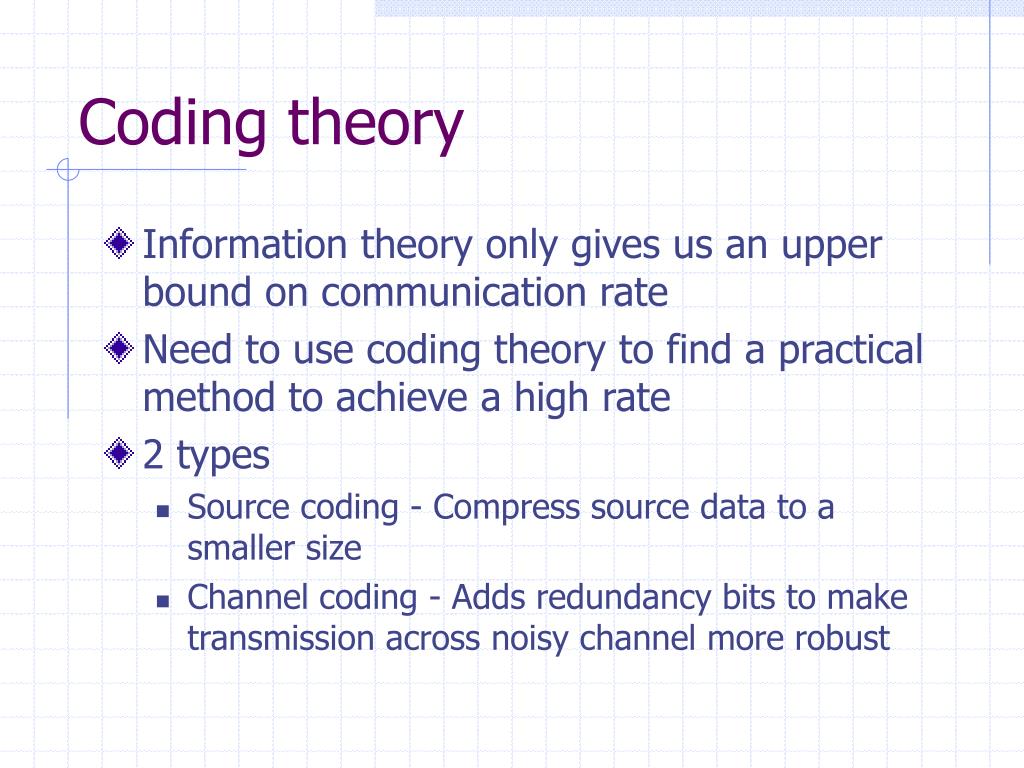 Coding theory

Information theory only gives us an upper bound on communication rate

Need to use coding theory to find a practical method to achieve a high rate

2 types

Source coding - Compress source data to a smaller size

Channel coding - Adds redundancy bits to make transmission across noisy channel more robust